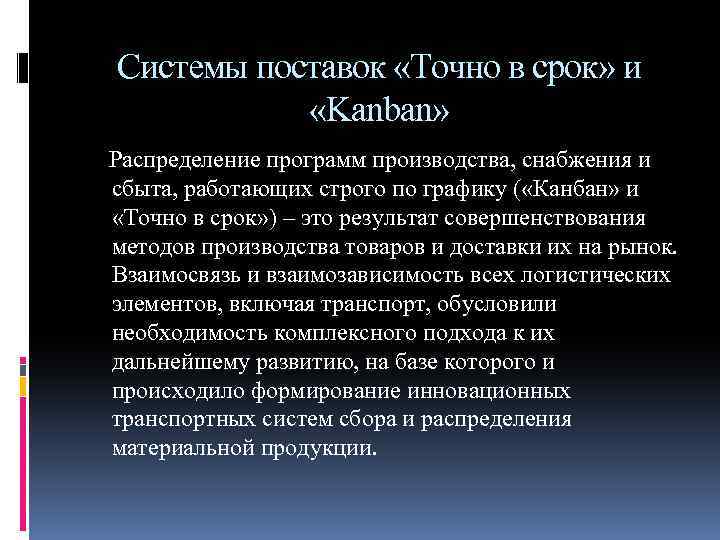 Системы поставок «Точно в срок» и «Kanban»

Распределение программ производства, снабжения и сбыта, работающих строго по графику («Канбан» и «Точно в срок») – это результат совершенствования методов производства товаров и доставки их на рынок. Взаимосвязь и взаимозависимость всех логистических элементов, включая транспорт, обусловили необходимость комплексного подхода к их дальнейшему развитию, на базе которого и происходило формирование инновационных транспортных систем сбора и распределения материальной продукции.